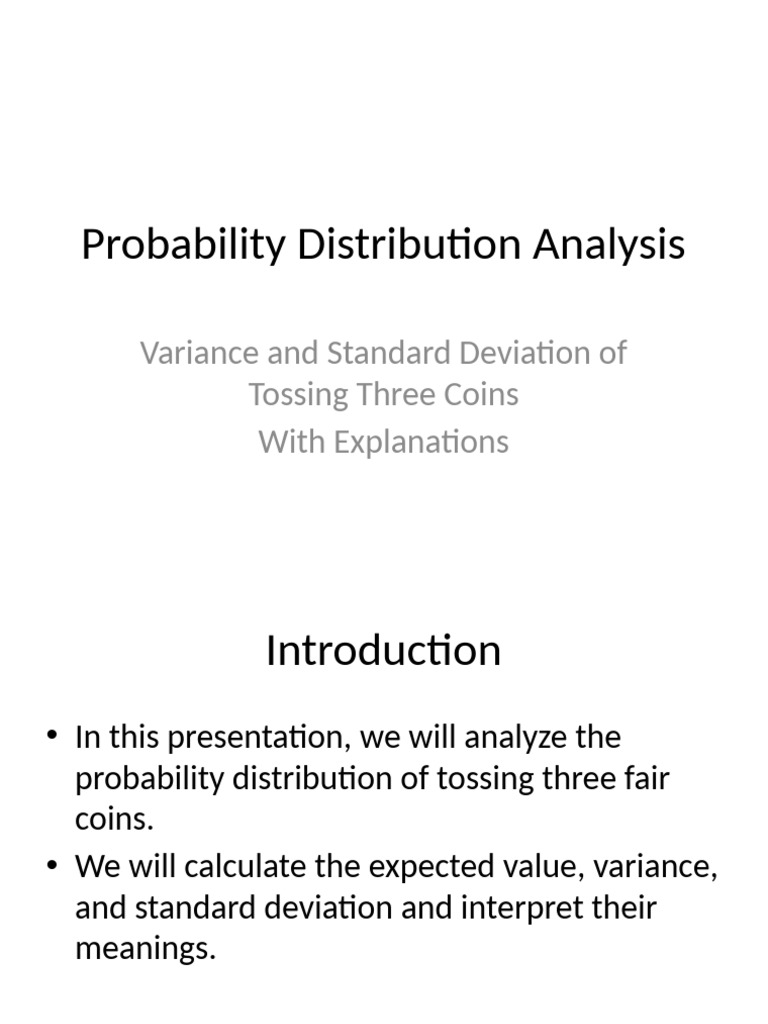 Probability Distribution Analysis

Variance and Standard Deviation of Tossing Three Coins

With Explanations

Introduction

• In this presentation, we will analyze the probability distribution of tossing three fair coins.

• We will calculate the expected value, variance, and standard deviation and interpret their meanings.